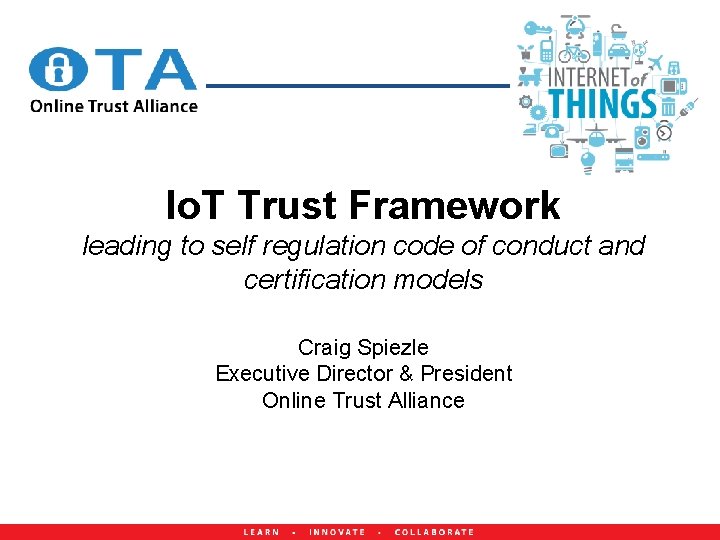 OTA
Online Trust Alliance

INTERNET of THINGS

IoT Trust Framework
leading to self regulation code of conduct and certification models

Craig Spiezle
Executive Director & President
Online Trust Alliance

LEARN • INNOVATE • COLLABORATE